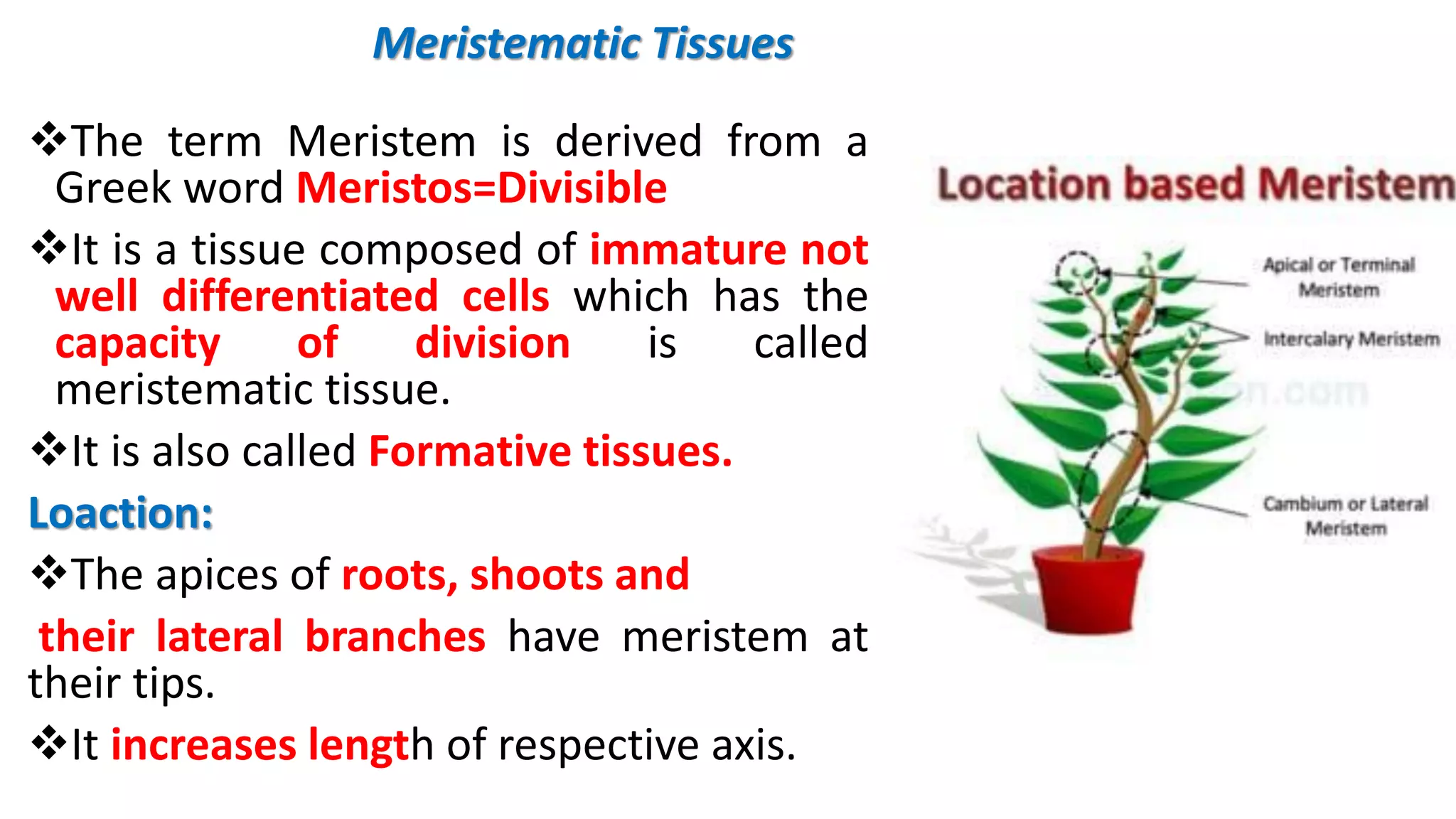 Meristematic Tissues

❖The term Meristem is derived from a Greek word Meristos=Divisible

❖It is a tissue composed of immature not well differentiated cells which has the capacity of division is called meristematic tissue.

❖It is also called Formative tissues.

Loaction:

❖The apices of roots, shoots and

their lateral branches have meristem at their tips.

❖It increases length of respective axis.

Location based Meristem

Apical or Terminal Meristem

Intercalary Meristem

Cambium or Lateral Meristem